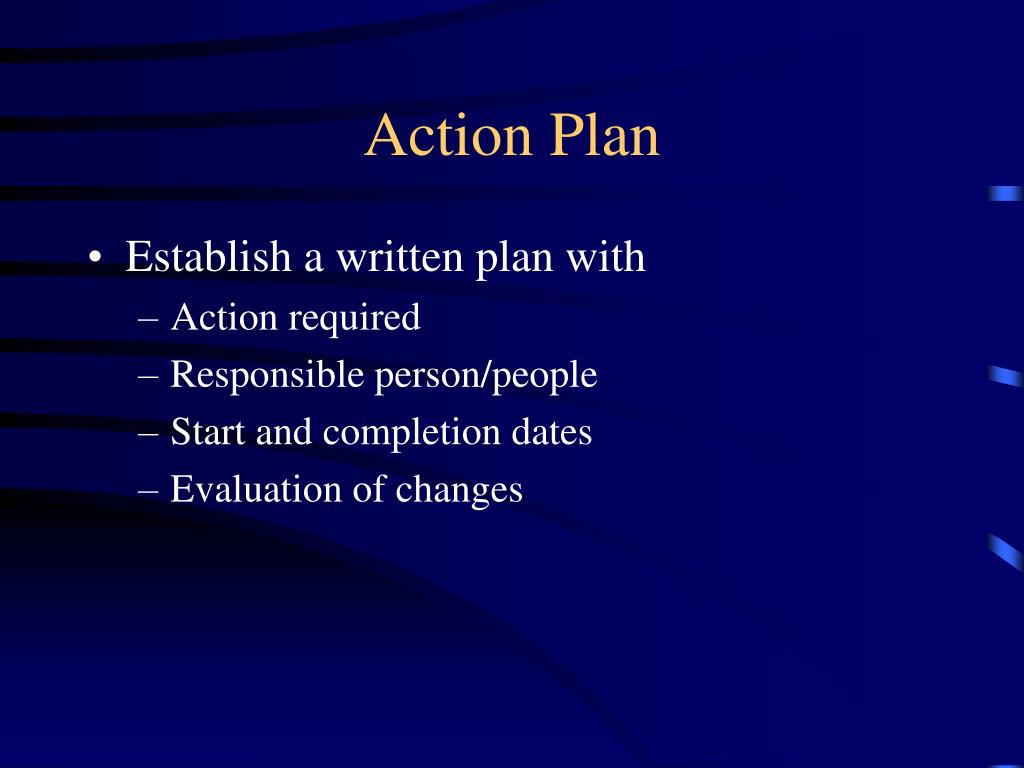 Action Plan

• Establish a written plan with
– Action required
– Responsible person/people
– Start and completion dates
– Evaluation of changes